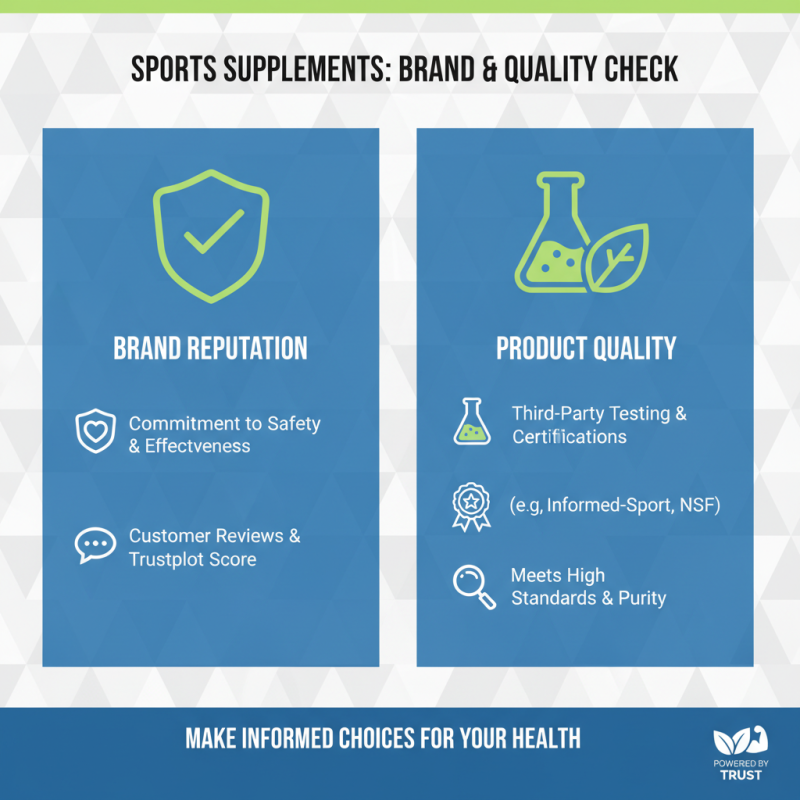 SPORTS SUPPLEMENTS: BRAND & QUALITY CHECK

BRAND REPUTATION

Commitment to Safety & Effectveness

Customer Reviews & Trustplot Score

PRODUCT QUALITY

Third-Party Testing & Certifications

(e.g, Informed-Sport, NSF)

Meets High Standards & Purity

MAKE INFORMED CHOICES FOR YOUR HEALTH

POWERED BY TRUST